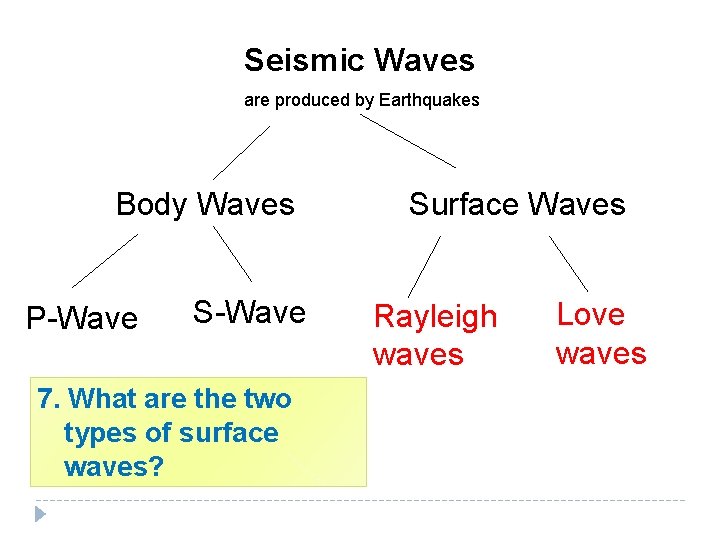 Seismic Waves

are produced by Earthquakes

Body Waves

Surface Waves

P-Wave

S-Wave

Rayleigh waves

Love waves

7. What are the two types of surface waves?